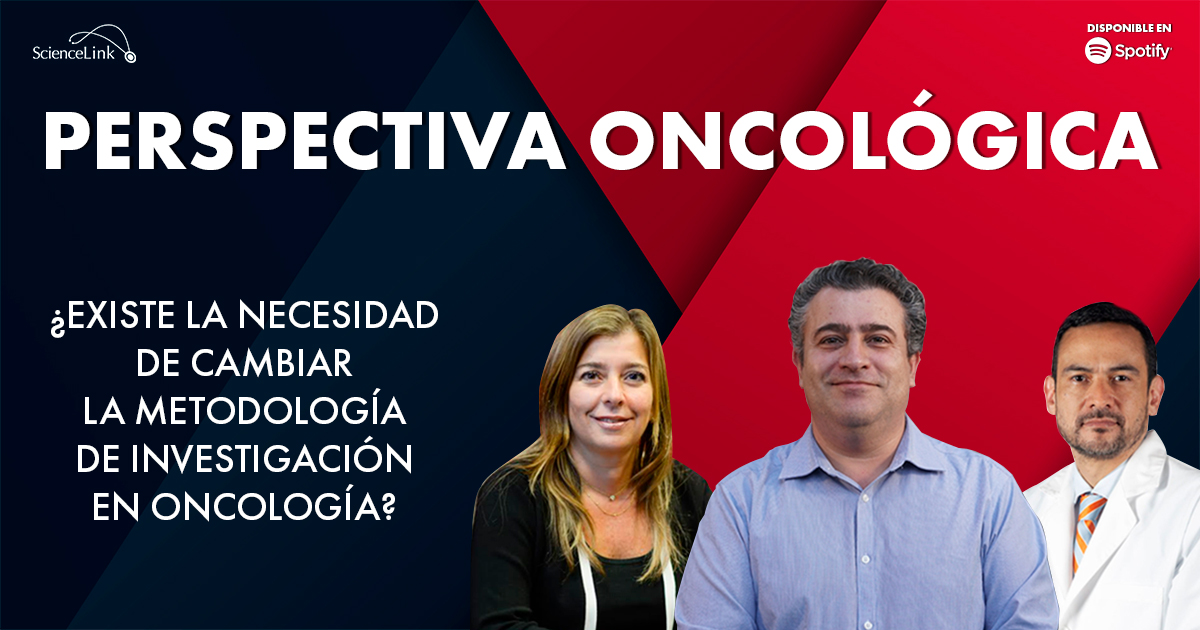 ScienceLink

DISPONIBLE EN
Spotify

PERSPECTIVA ONCOLÓGICA

¿EXISTE LA NECESIDAD DE CAMBIAR LA METODOLOGÍA DE INVESTIGACIÓN EN ONCOLOGÍA?